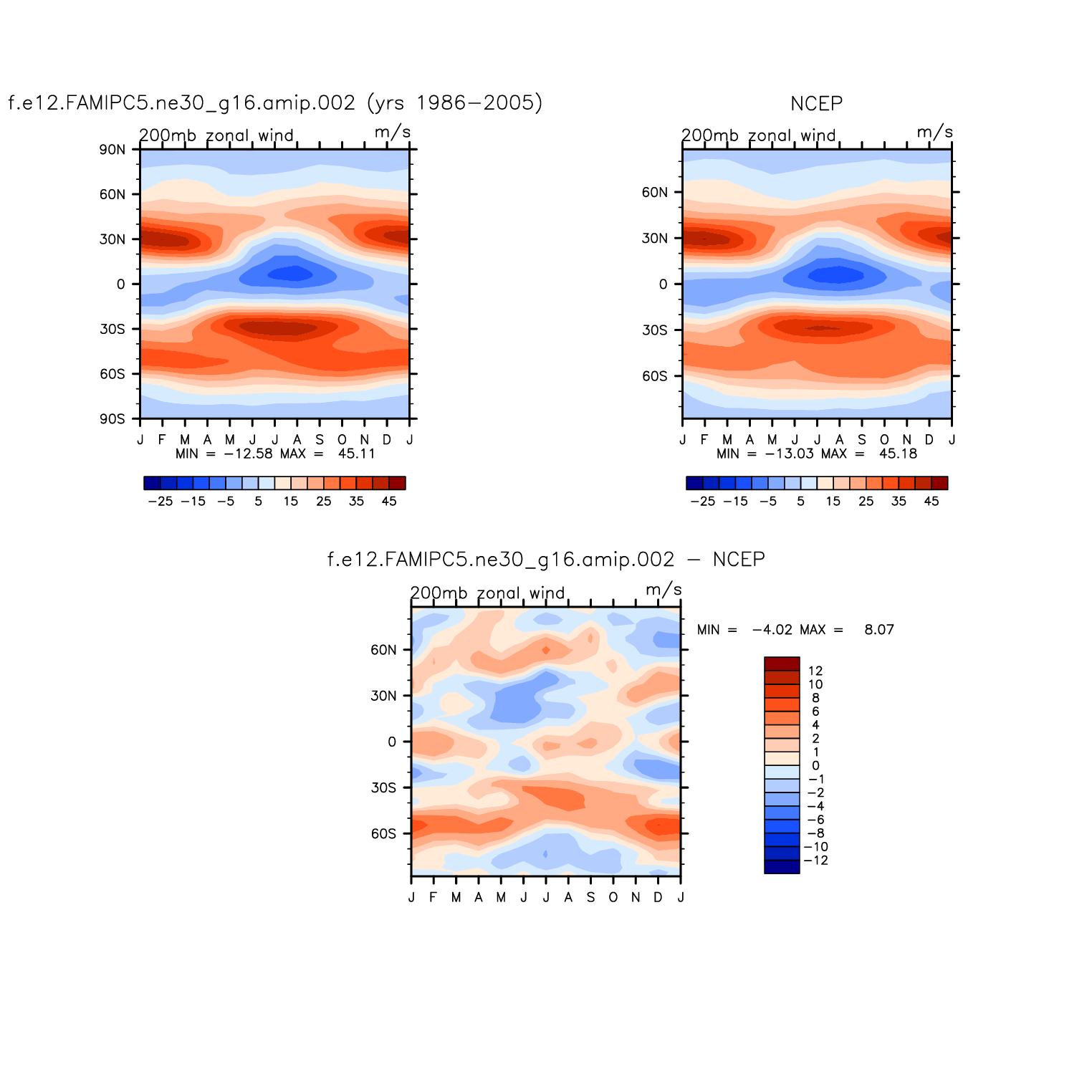 f.e12.FAMIPC5.ne30_g16.amip.002 (yrs 1986−2005)

200mb zonal wind m/s

90N
60N
30N
0
30S
60S
90S

J F M A M J J A S O N D J

MIN = −12.58 MAX = 45.11

−25 −15 −5 5 15 25 35 45

NCEP

200mb zonal wind m/s

60N
30N
0
30S
60S

J F M A M J J A S O N D J

MIN = −13.03 MAX = 45.18

−25 −15 −5 5 15 25 35 45

f.e12.FAMIPC5.ne30_g16.amip.002 − NCEP

200mb zonal wind m/s

60N
30N
0
30S
60S

J F M A M J J A S O N D J

MIN = −4.02 MAX = 8.07

12
10
8
6
4
2
1
0
−1
−2
−4
−6
−8
−10
−12